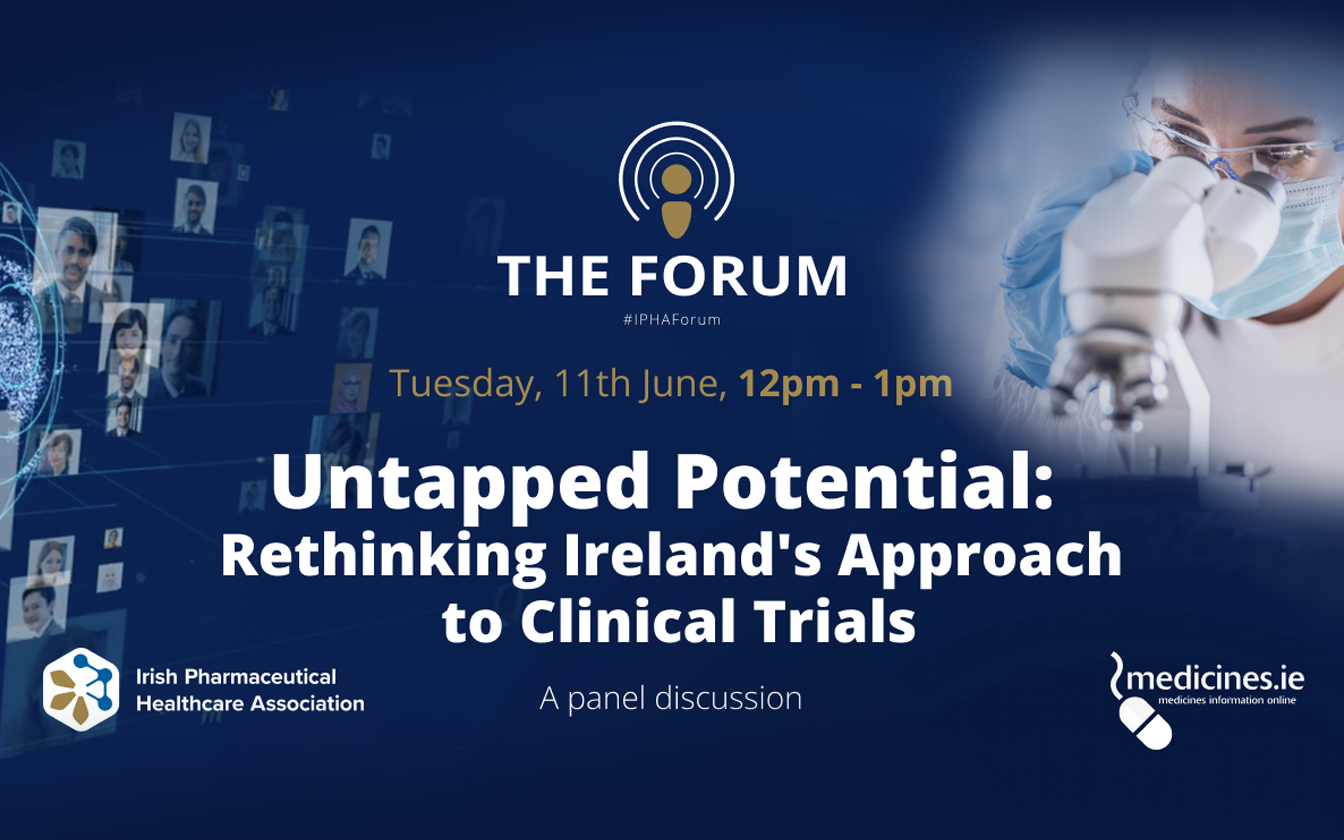 THE FORUM
#IPHAForum

Tuesday, 11th June, 12pm - 1pm

Untapped Potential: Rethinking Ireland's Approach to Clinical Trials

A panel discussion

Irish Pharmaceutical Healthcare Association

medicines.ie
medicines information online